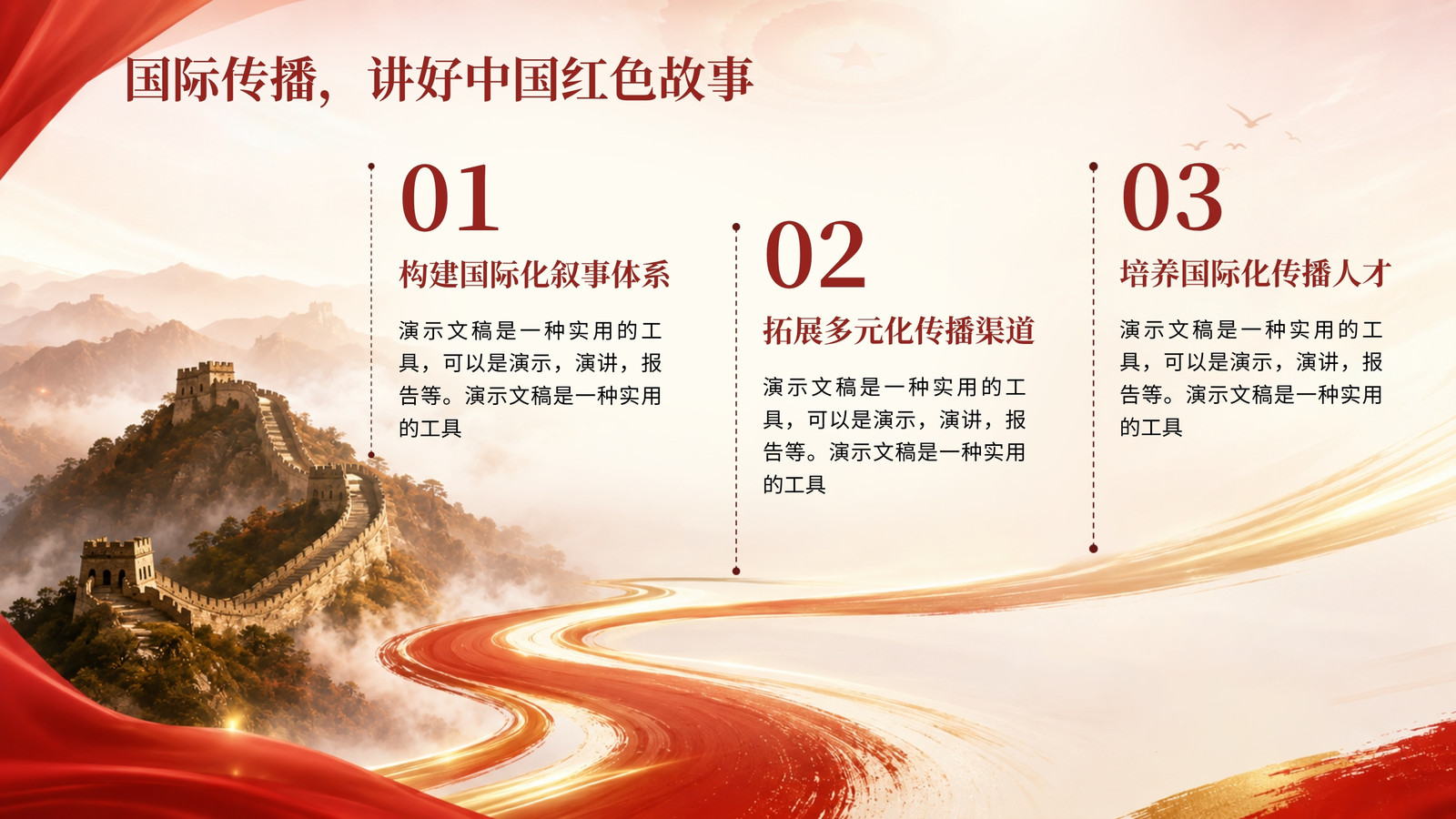 国际传播，讲好中国红色故事

01

构建国际化叙事体系

演示文稿是一种实用的工具，可以是演示，演讲，报告等。演示文稿是一种实用的工具

02

拓展多元化传播渠道

演示文稿是一种实用的工具，可以是演示，演讲，报告等。演示文稿是一种实用的工具

03

培养国际化传播人才

演示文稿是一种实用的工具，可以是演示，演讲，报告等。演示文稿是一种实用的工具